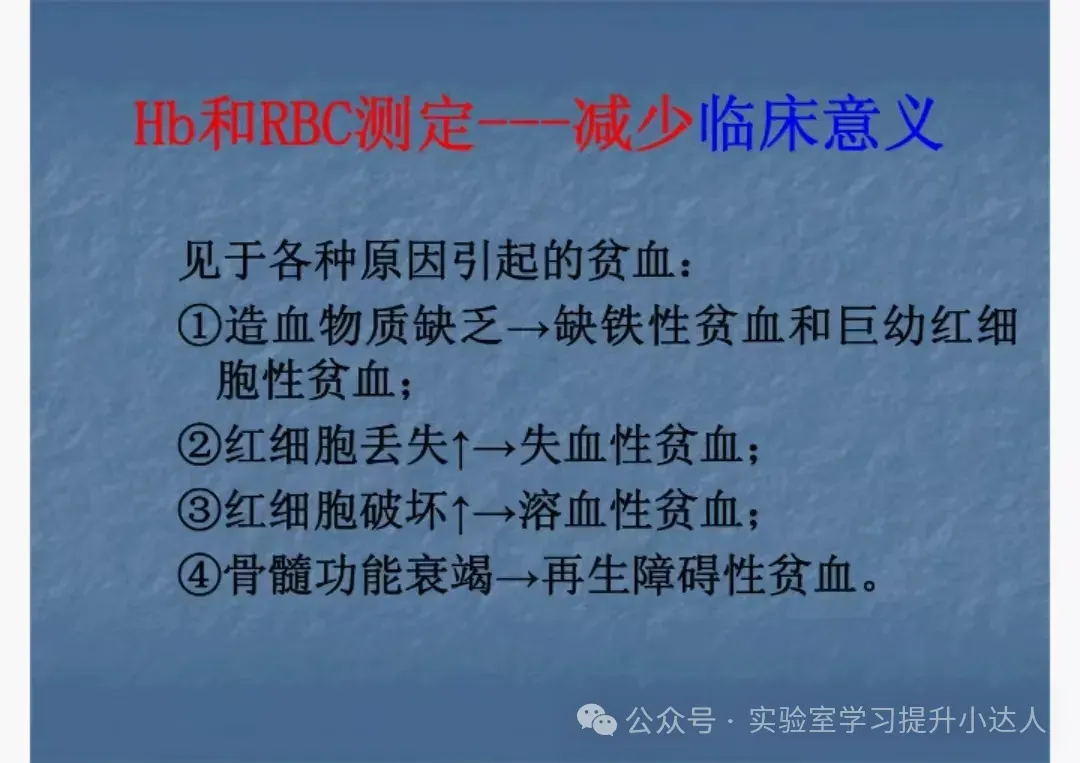 Hb和RBC测定---减少临床意义

见于各种原因引起的贫血：

①造血物质缺乏→缺铁性贫血和巨幼红细胞性贫血；

②红细胞丢失↑→失血性贫血；

③红细胞破坏↑→溶血性贫血；

④骨髓功能衰竭→再生障碍性贫血。

公众号 · 实验室学习提升小达人